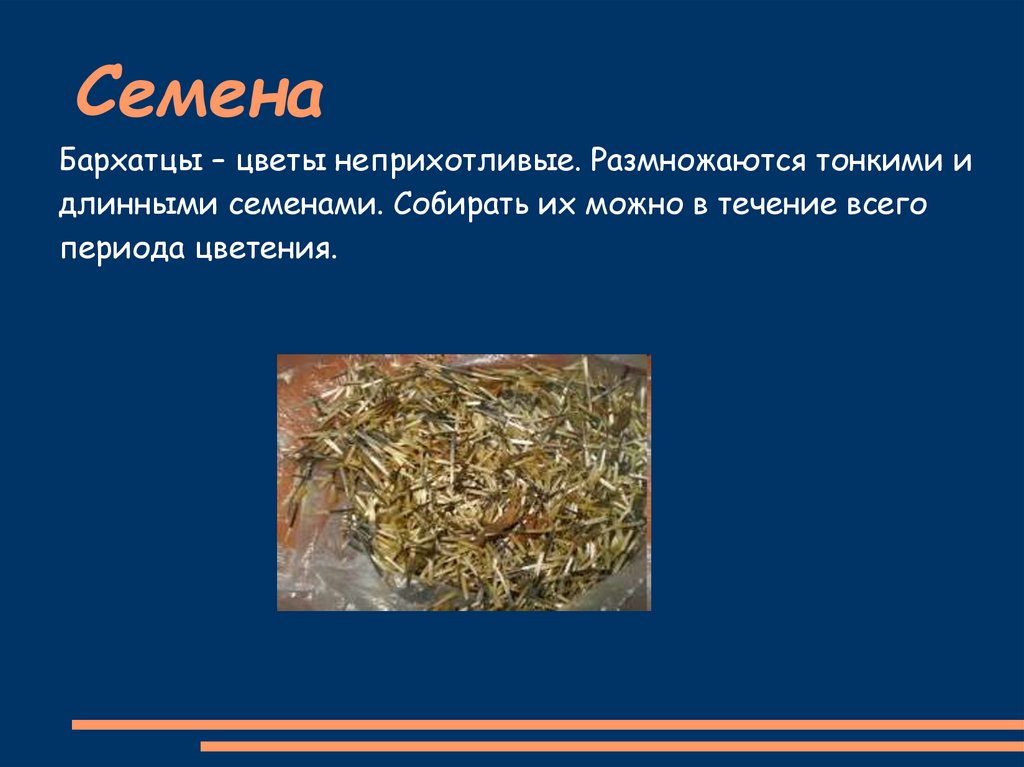 Семена

Бархатцы – цветы неприхотливые. Размножаются тонкими и длинными семенами. Собирать их можно в течение всего периода цветения.